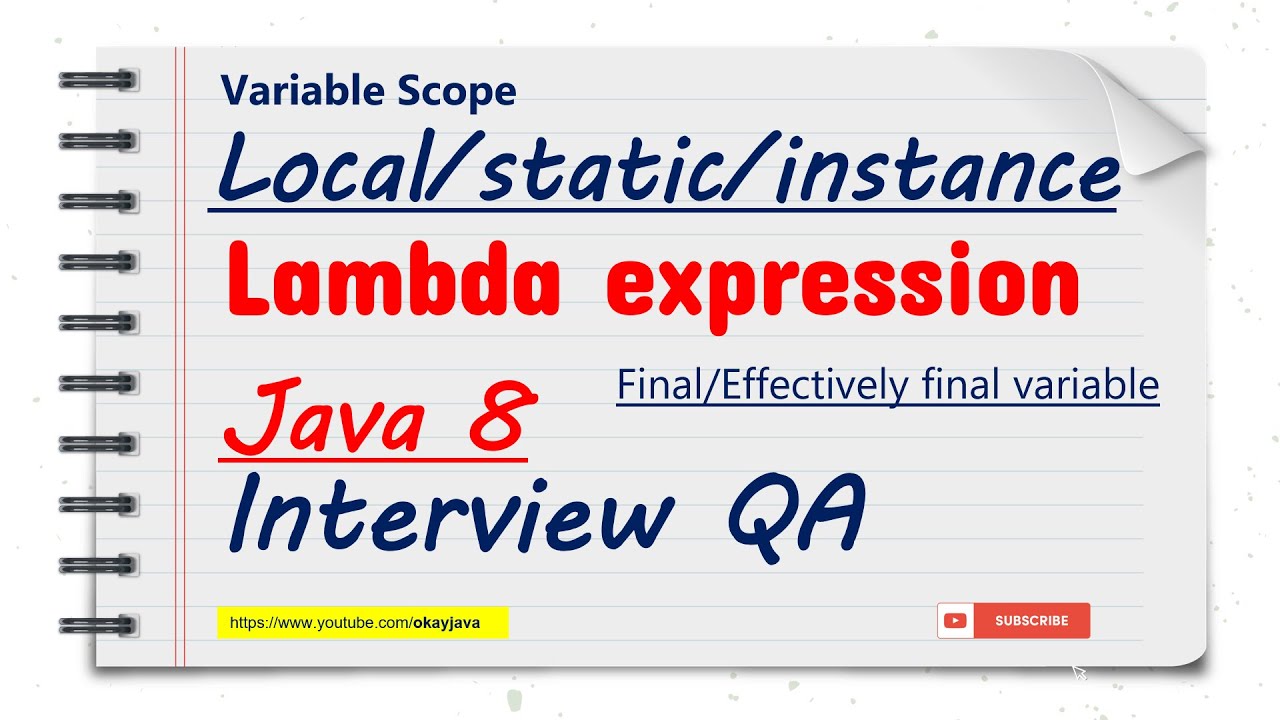 Variable Scope

Local/static/instance

Lambda expression

Final/Effectively final variable

Java 8

Interview QA

https://www.youtube.com/okayjava

SUBSCRIBE